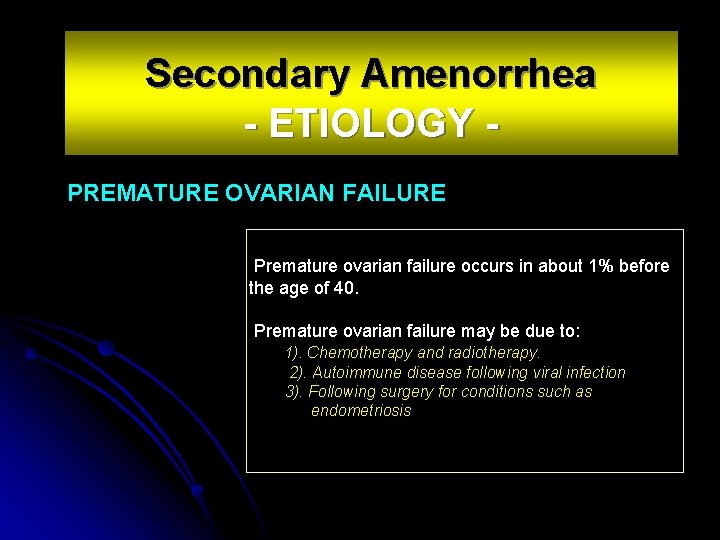 Secondary Amenorrhea
- ETIOLOGY -

PREMATURE OVARIAN FAILURE

Premature ovarian failure occurs in about 1% before the age of 40.

Premature ovarian failure may be due to:
1). Chemotherapy and radiotherapy.
2). Autoimmune disease following viral infection
3). Following surgery for conditions such as endometriosis